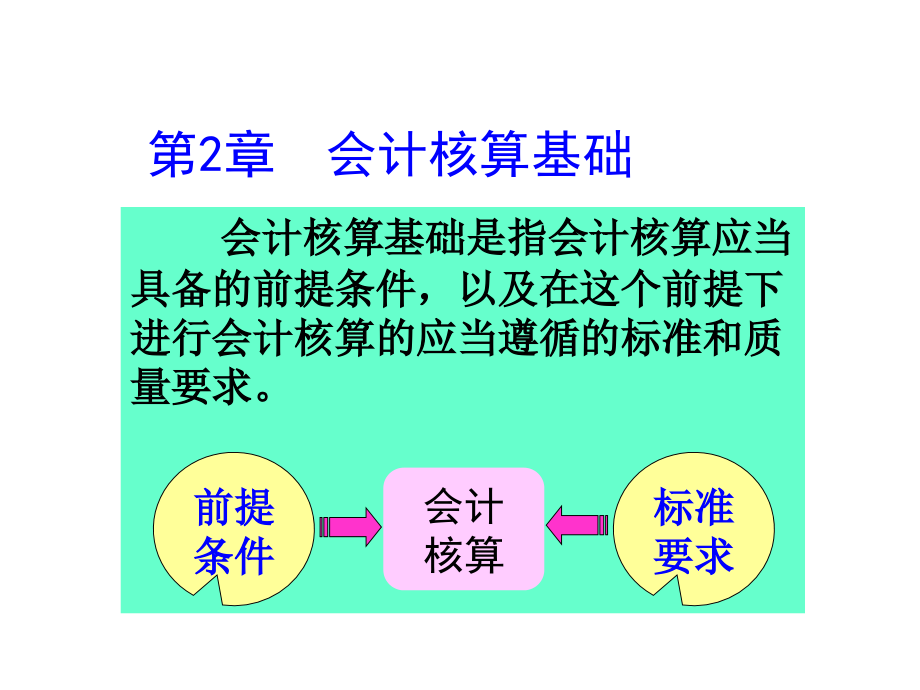 第2章　会计核算基础

会计核算基础是指会计核算应当具备的前提条件，以及在这个前提下进行会计核算的应当遵循的标准和质量要求。

前提条件

会计核算

标准要求